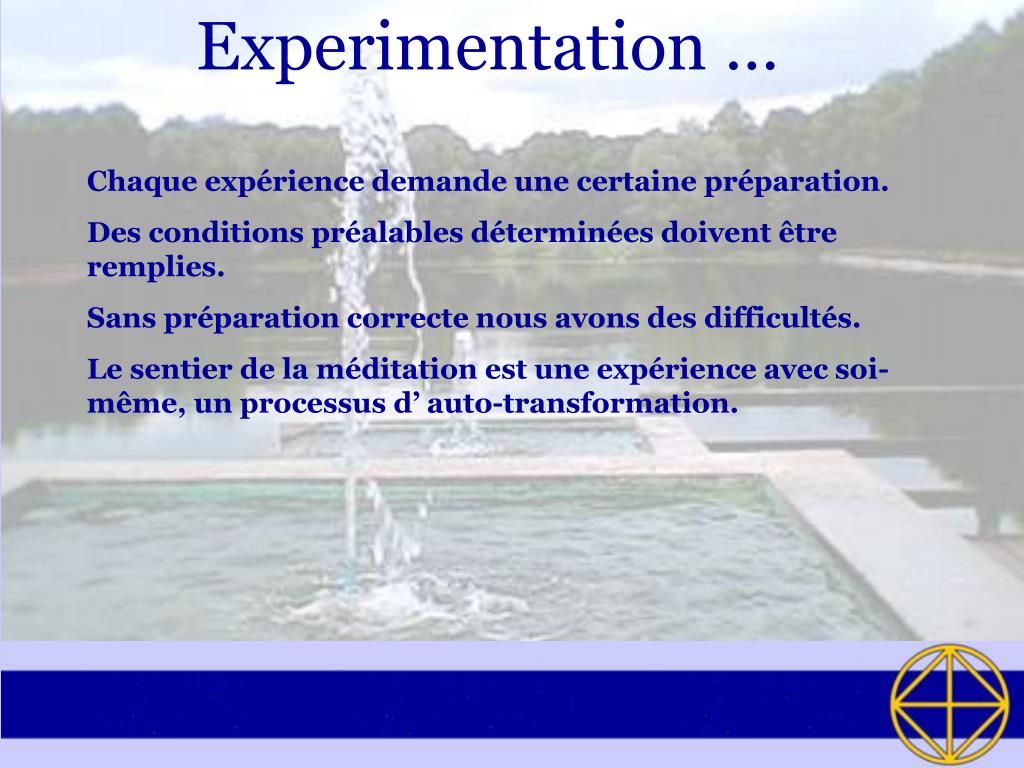 Experimentation …

Chaque expérience demande une certaine préparation.

Des conditions préalables déterminées doivent être remplies.

Sans préparation correcte nous avons des difficultés.

Le sentier de la méditation est une expérience avec soi-même, un processus d’ auto-transformation.